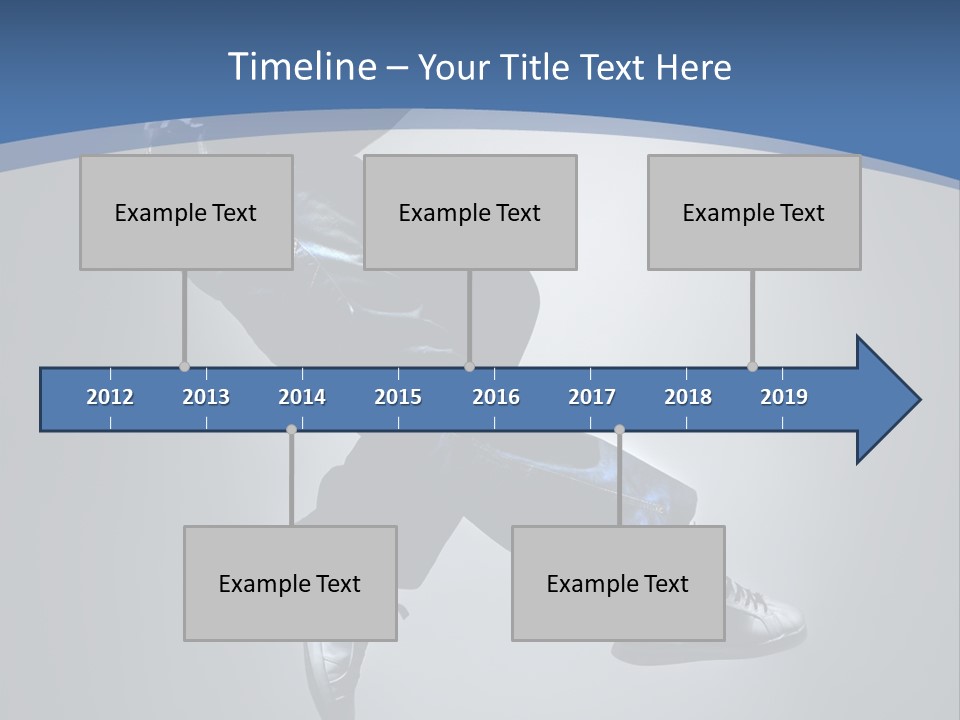 Timeline – Your Title Text Here

Example Text

Example Text

Example Text

2012 2013 2014 2015 2016 2017 2018 2019

Example Text

Example Text